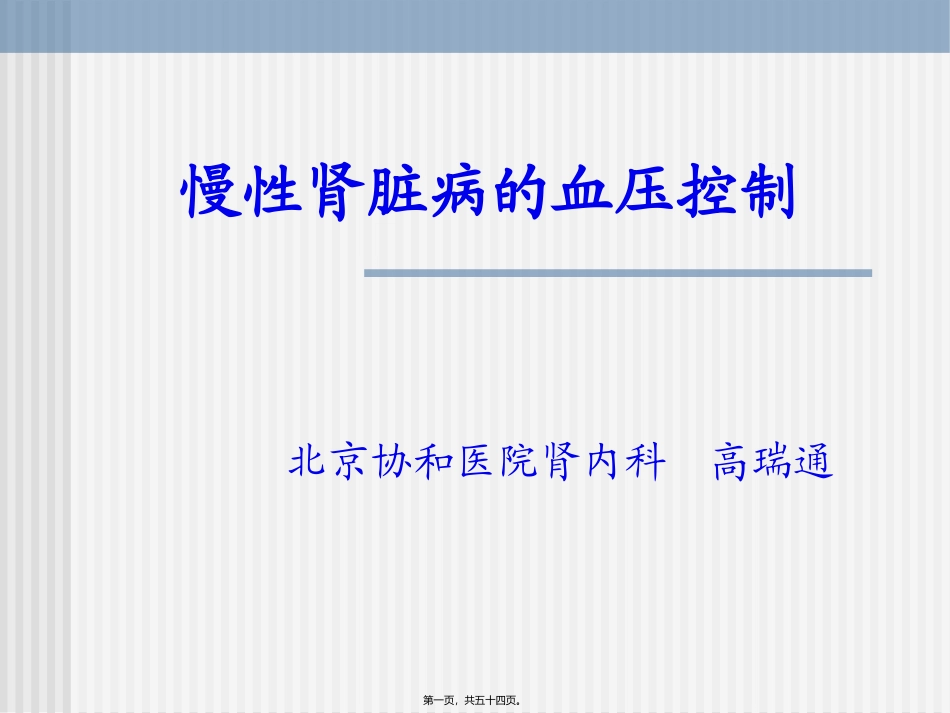 慢性肾脏病的血压控制

北京协和医院肾内科　高瑞通

第一页，共五十四页。